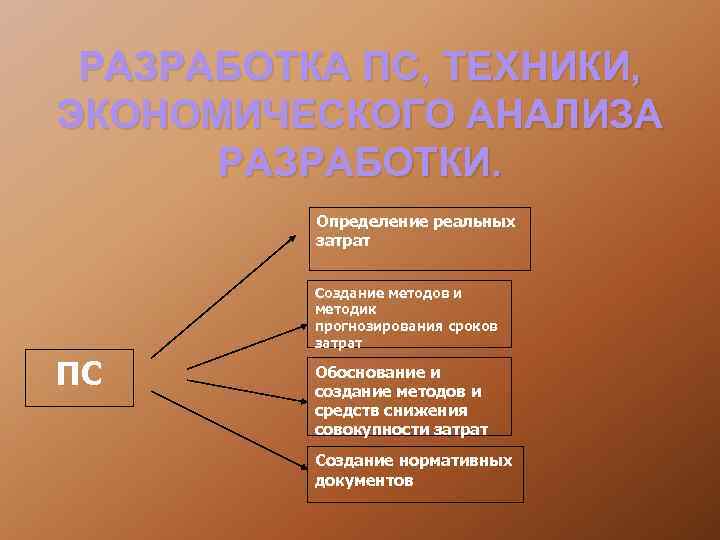 РАЗРАБОТКА ПС, ТЕХНИКИ, ЭКОНОМИЧЕСКОГО АНАЛИЗА РАЗРАБОТКИ.

ПС

Определение реальных затрат

Создание методов и методик прогнозирования сроков затрат

Обоснование и создание методов и средств снижения совокупности затрат

Создание нормативных документов